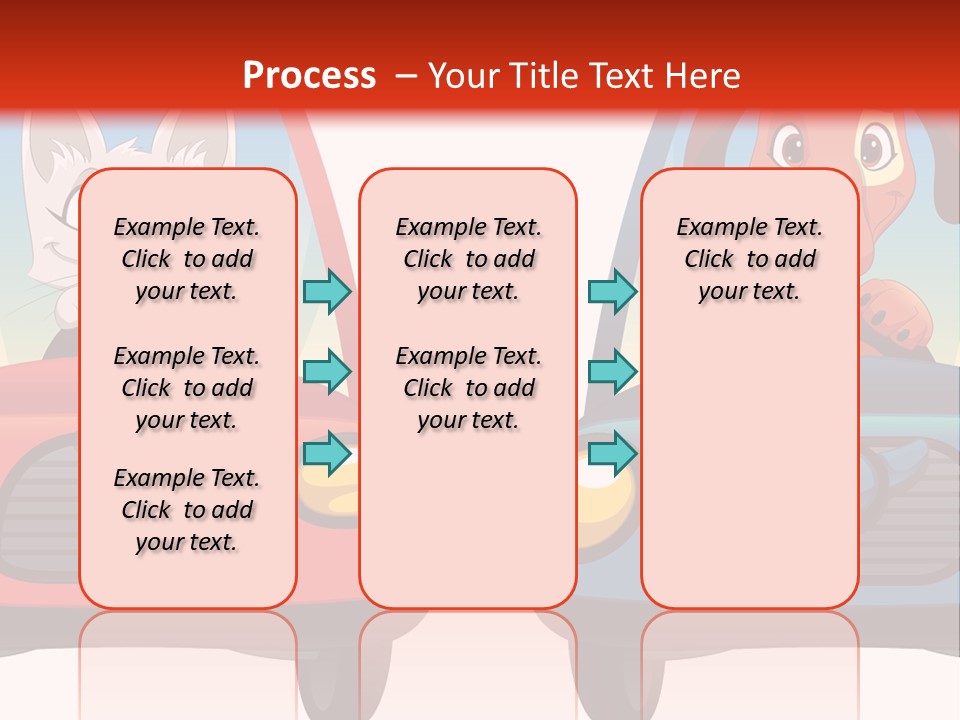 Process – Your Title Text Here

Example Text. Click to add your text.

Example Text. Click to add your text.

Example Text. Click to add your text.

Example Text. Click to add your text.

Example Text. Click to add your text.

Example Text. Click to add your text.